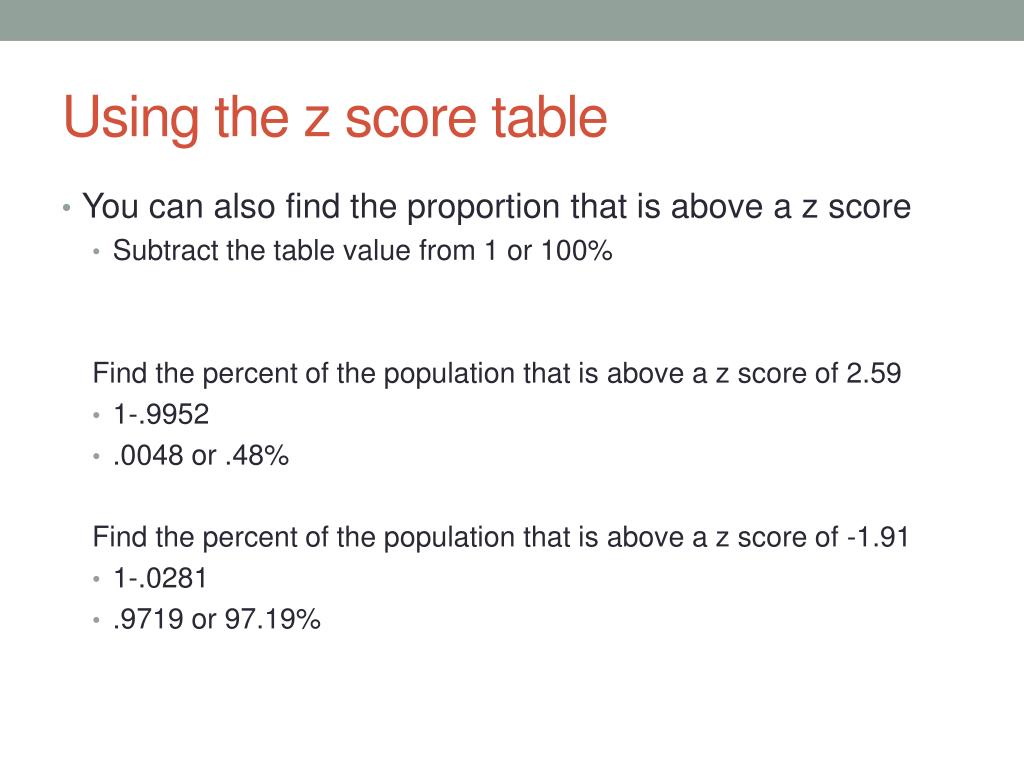 Using the z score table

• You can also find the proportion that is above a z score
  • Subtract the table value from 1 or 100%

Find the percent of the population that is above a z score of 2.59
• 1-.9952
• .0048 or .48%

Find the percent of the population that is above a z score of -1.91
• 1-.0281
• .9719 or 97.19%